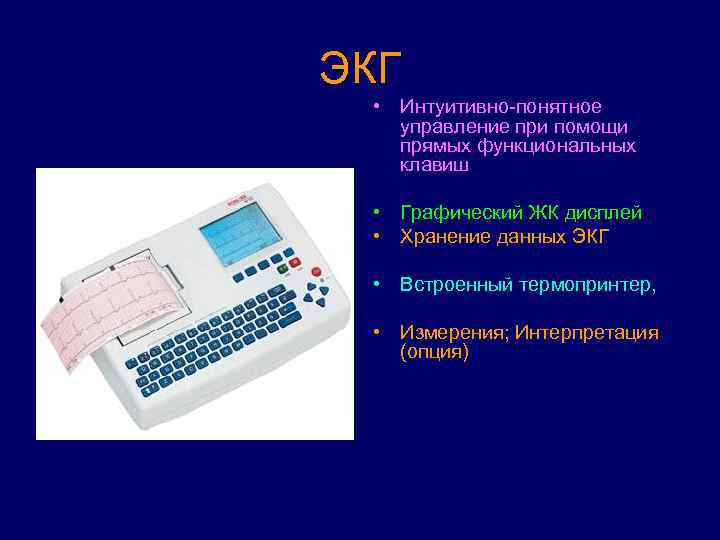 ЭКГ

• Интуитивно-понятное управление при помощи прямых функциональных клавиш

• Графический ЖК дисплей
• Хранение данных ЭКГ

• Встроенный термопринтер,

• Измерения; Интерпретация (опция)